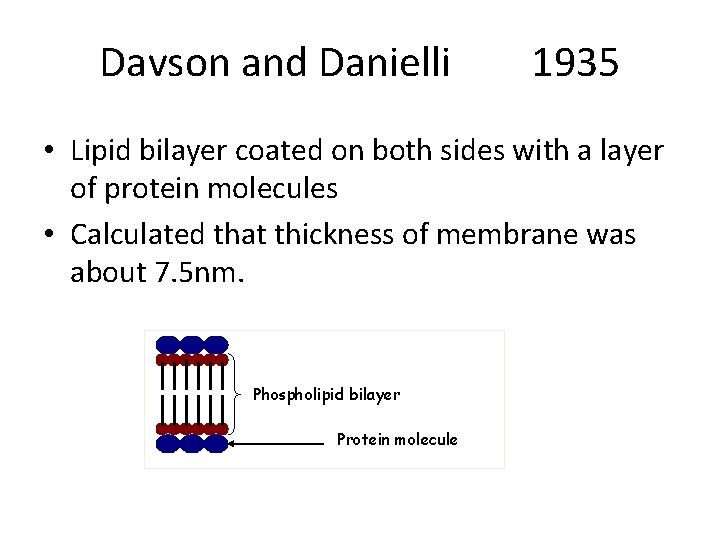 Davson and Danielli 1935

• Lipid bilayer coated on both sides with a layer of protein molecules
• Calculated that thickness of membrane was about 7.5nm.

Phospholipid bilayer
Protein molecule